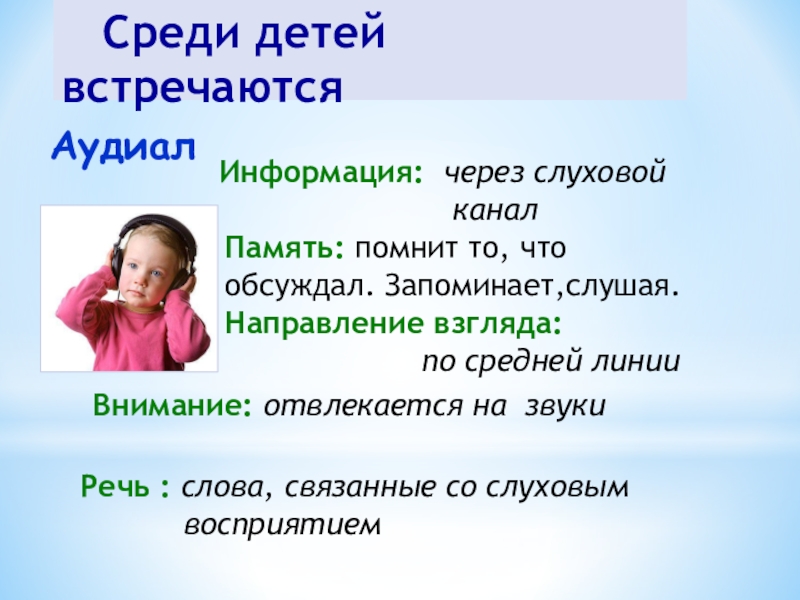 Среди детей встречаются

Аудиал

Информация: через слуховой канал

Память: помнит то, что обсуждал. Запоминает,слушая.

Направление взгляда: по средней линии

Внимание: отвлекается на звуки

Речь : слова, связанные со слуховым восприятием